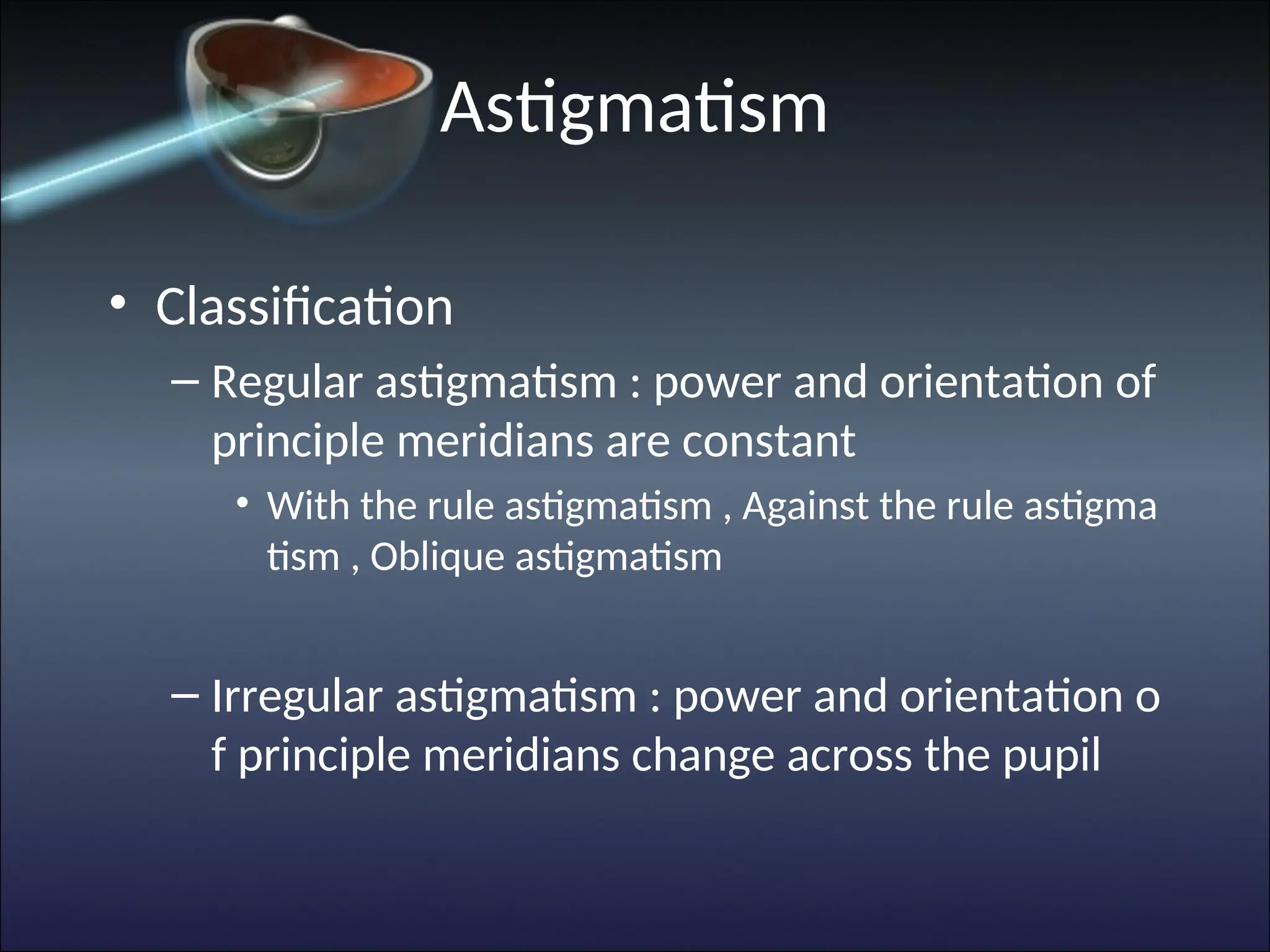 Astigmatism

• Classification

– Regular astigmatism : power and orientation of principle meridians are constant

• With the rule astigmatism , Against the rule astigma tism , Oblique astigmatism

– Irregular astigmatism : power and orientation o f principle meridians change across the pupil